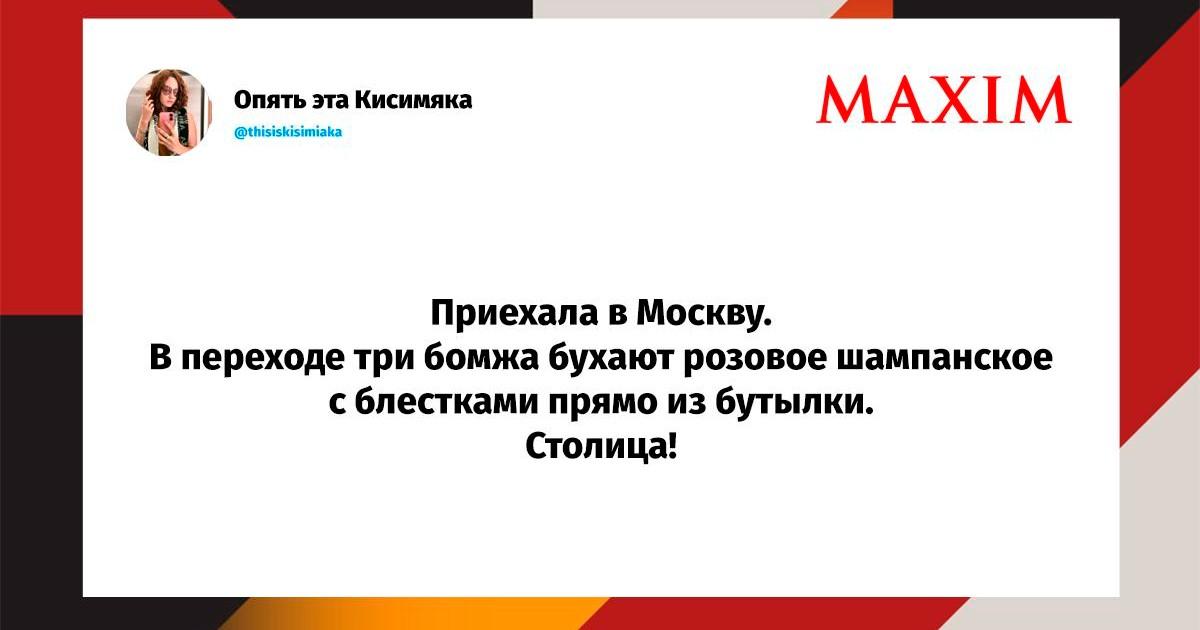 Опять эта Кисимяка
@thisiskisimiaka

MAXIM

Приехала в Москву.
В переходе три бомжа бухают розовое шампанское с блестками прямо из бутылки.
Столица!